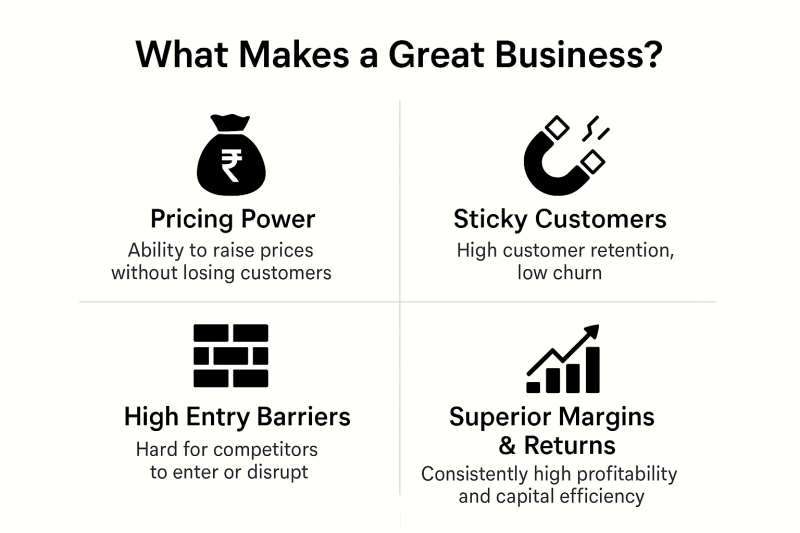 What Makes a Great Business?

₹

Pricing Power

Ability to raise prices without losing customers

Sticky Customers

High customer retention, low churn

High Entry Barriers

Hard for competitors to enter or disrupt

Superior Margins & Returns

Consistently high profitability and capital efficiency